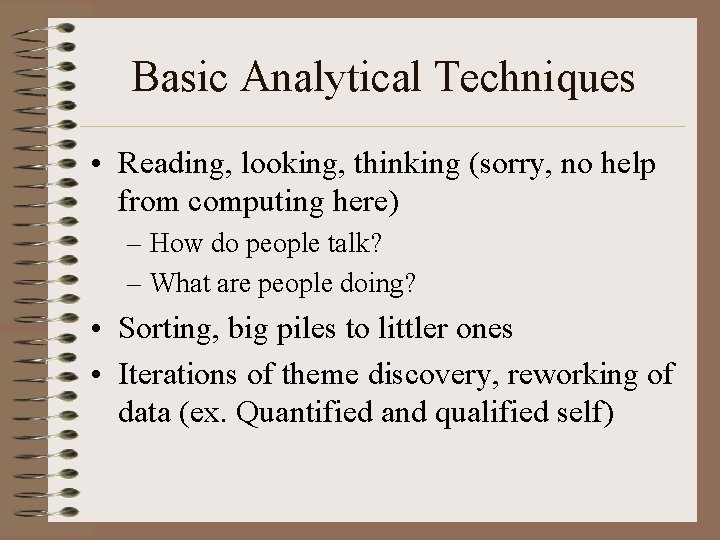 Basic Analytical Techniques

• Reading, looking, thinking (sorry, no help from computing here)
– How do people talk?
– What are people doing?
• Sorting, big piles to littler ones
• Iterations of theme discovery, reworking of data (ex. Quantified and qualified self)